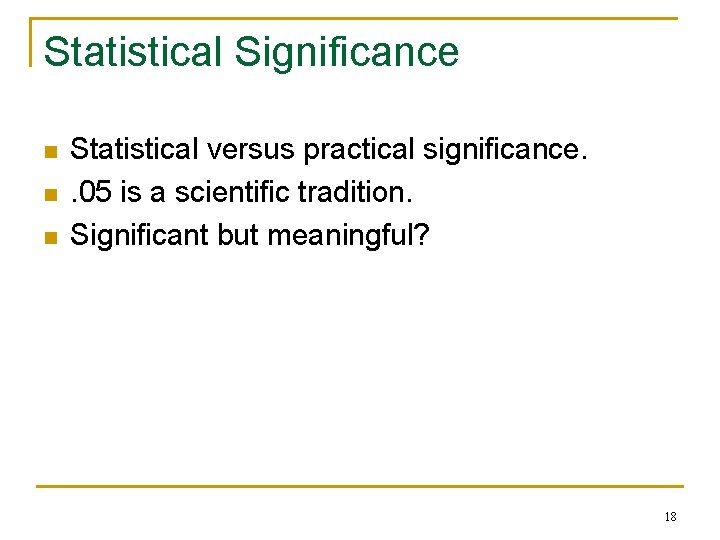 Statistical Significance

- Statistical versus practical significance.
- .05 is a scientific tradition.
- Significant but meaningful?

18